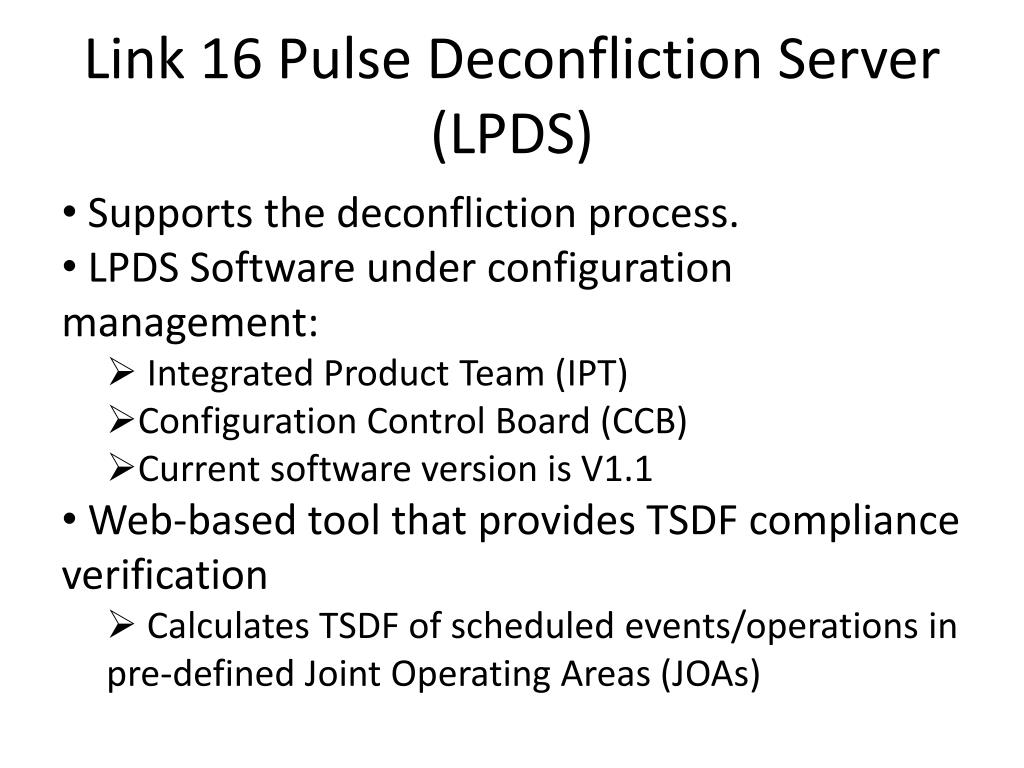 Link 16 Pulse Deconfliction Server (LPDS)

• Supports the deconfliction process.
• LPDS Software under configuration management:
➢ Integrated Product Team (IPT)
➢Configuration Control Board (CCB)
➢Current software version is V1.1
• Web-based tool that provides TSDF compliance verification
➢ Calculates TSDF of scheduled events/operations in pre-defined Joint Operating Areas (JOAs)